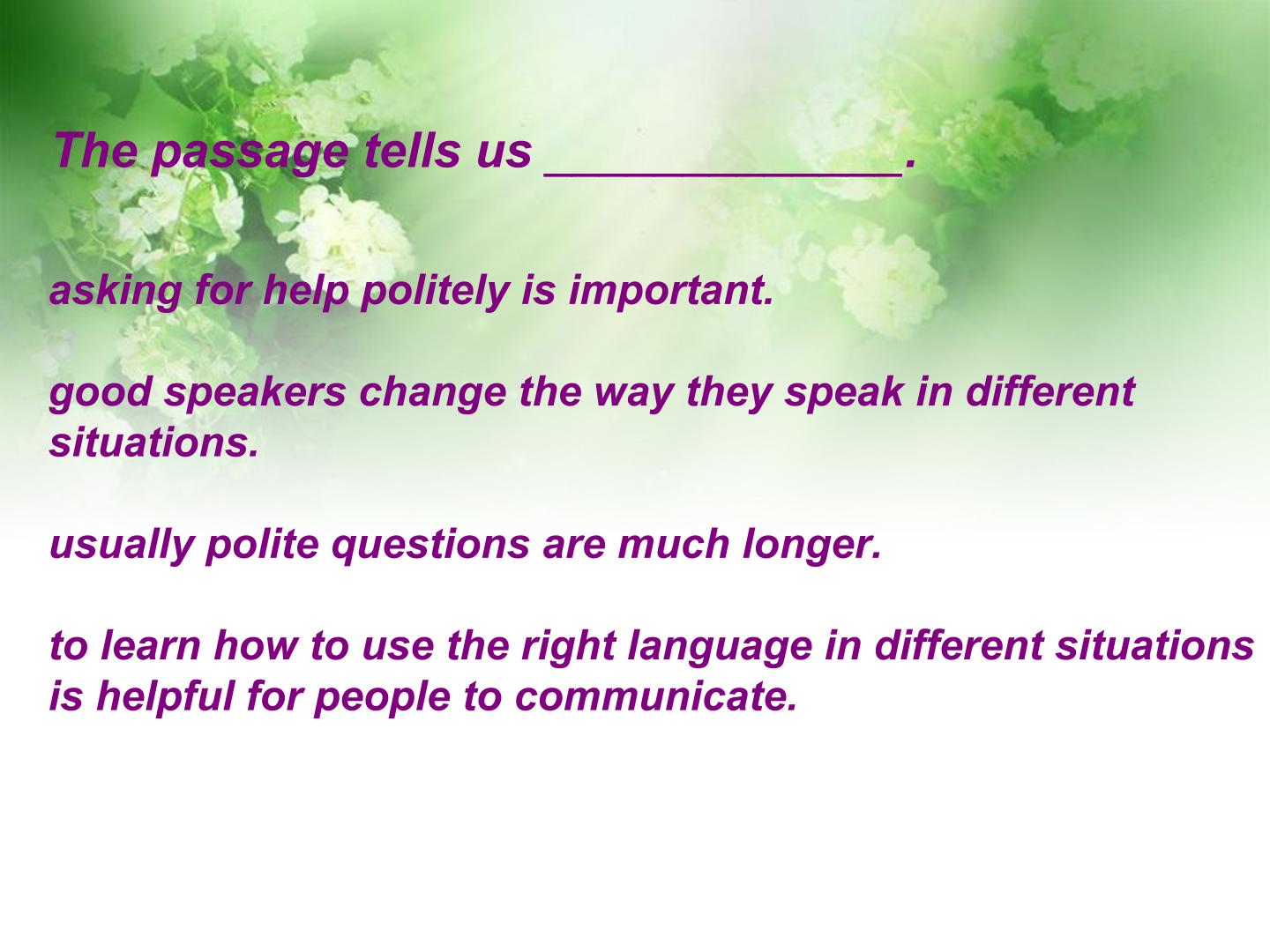 The passage tells us ____.

asking for help politely is important.

good speakers change the way they speak in different situations.

usually polite questions are much longer.

to learn how to use the right language in different situations is helpful for people to communicate.